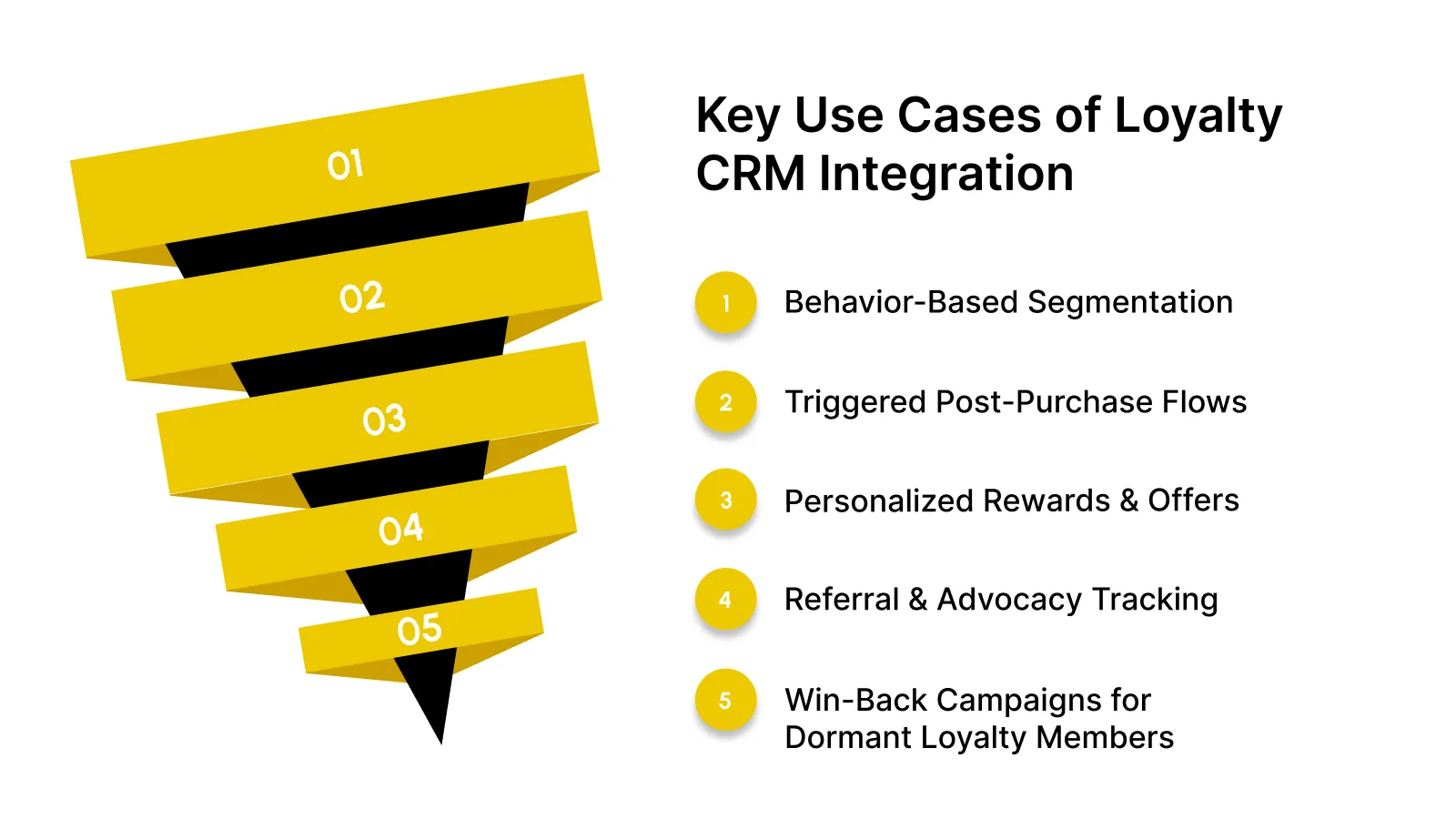 01
02
03
04
05

Key Use Cases of Loyalty CRM Integration

1 Behavior-Based Segmentation

2 Triggered Post-Purchase Flows

3 Personalized Rewards & Offers

4 Referral & Advocacy Tracking

5 Win-Back Campaigns for Dormant Loyalty Members